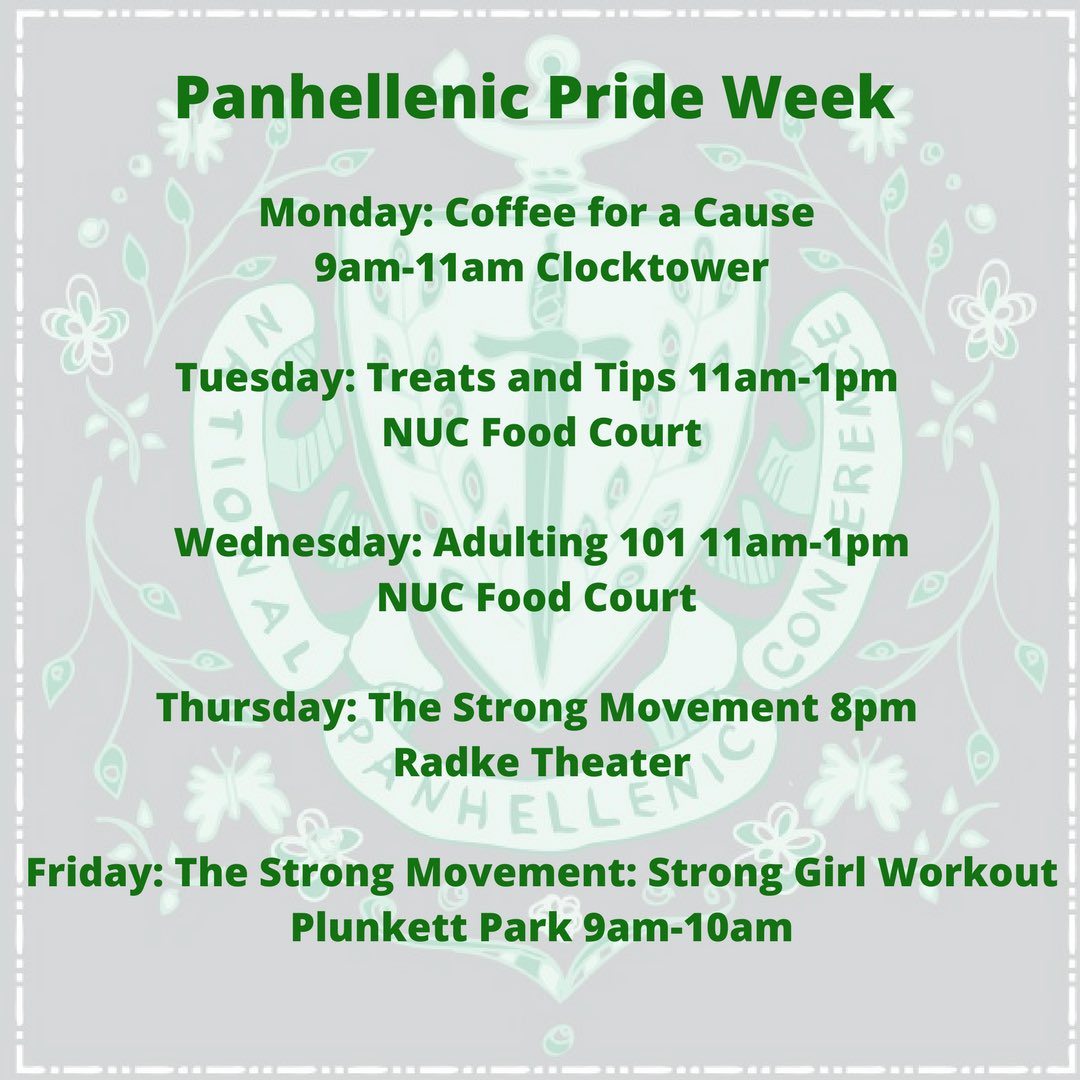 Panhellenic Pride Week

Monday: Coffee for a Cause
9am-11am Clocktower

Tuesday: Treats and Tips 11am-1pm
NUC Food Court

Wednesday: Adulting 101 11am-1pm
NUC Food Court

Thursday: The Strong Movement 8pm
Radke Theater

Friday: The Strong Movement: Strong Girl Workout
Plunkett Park 9am-10am

NATIONAL PANHELLENIC CONFERENCE